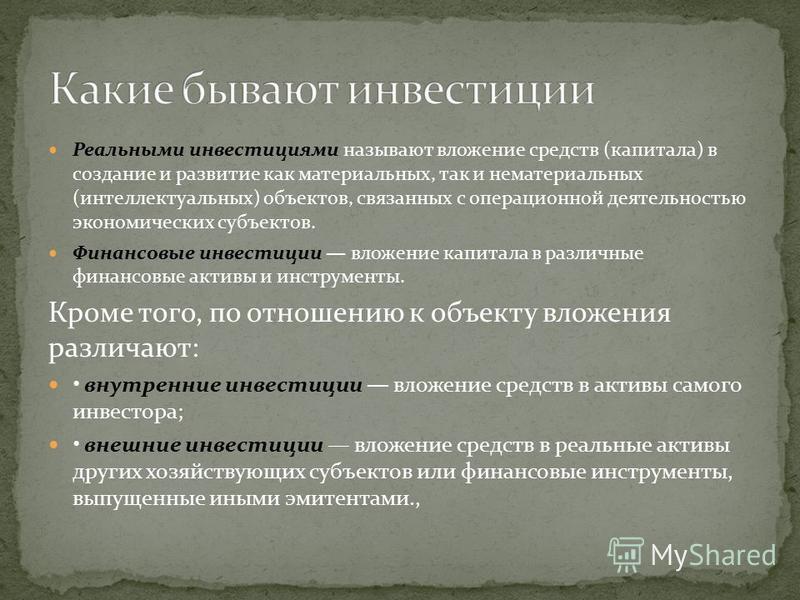 Какие бывают инвестиции

Реальными инвестициями называют вложение средств (капитала) в создание и развитие как материальных, так и нематериальных (интеллектуальных) объектов, связанных с операционной деятельностью экономических субъектов.

Финансовые инвестиции — вложение капитала в различные финансовые активы и инструменты.

Кроме того, по отношению к объекту вложения различают:

• внутренние инвестиции — вложение средств в активы самого инвестора;

• внешние инвестиции — вложение средств в реальные активы других хозяйствующих субъектов или финансовые инструменты, выпущенные иными эмитентами.,

MyShared